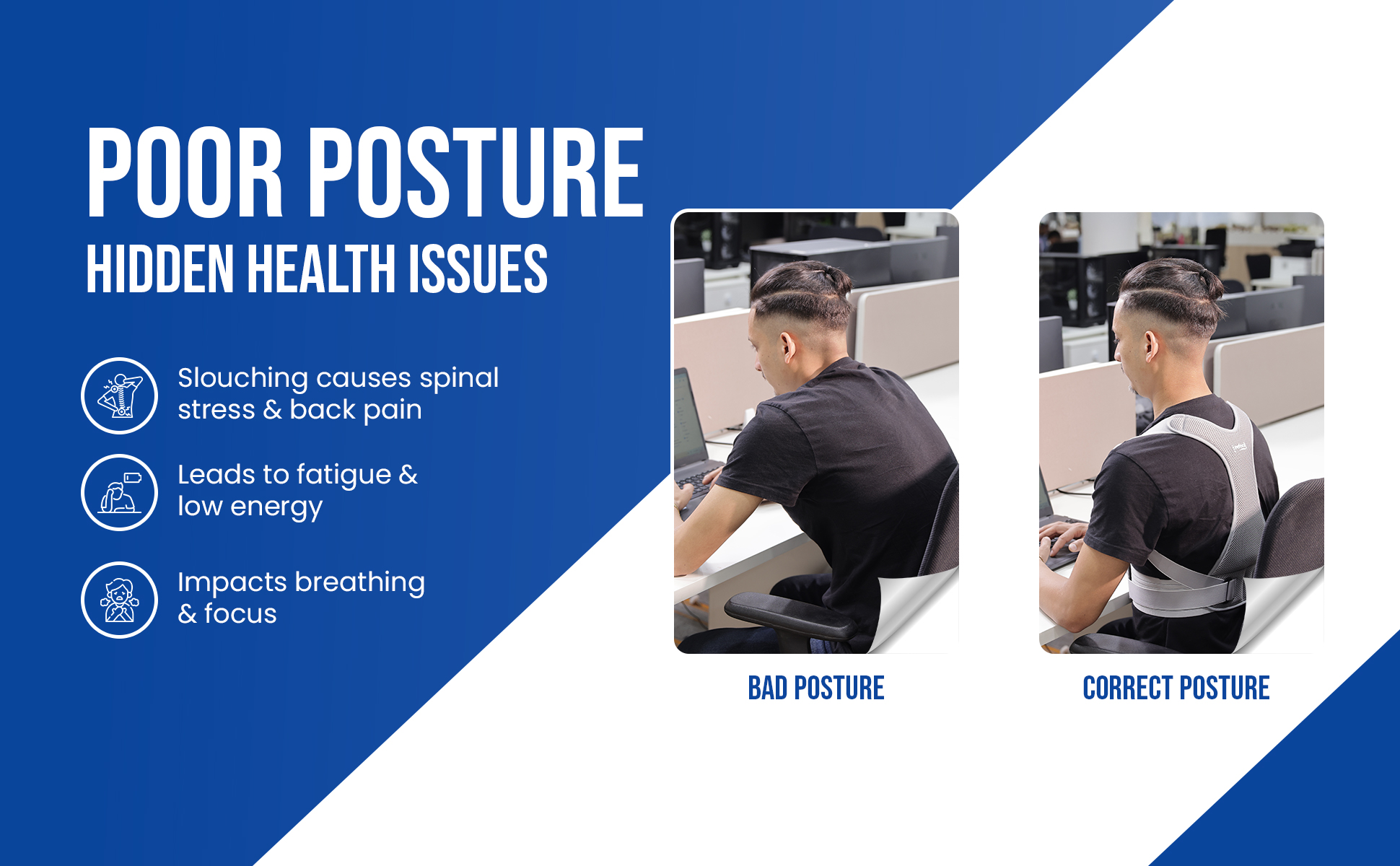 POOR POSTURE
HIDDEN HEALTH ISSUES

Slouching causes spinal stress & back pain

Leads to fatigue & low energy

Impacts breathing & focus

BAD POSTURE

CORRECT POSTURE